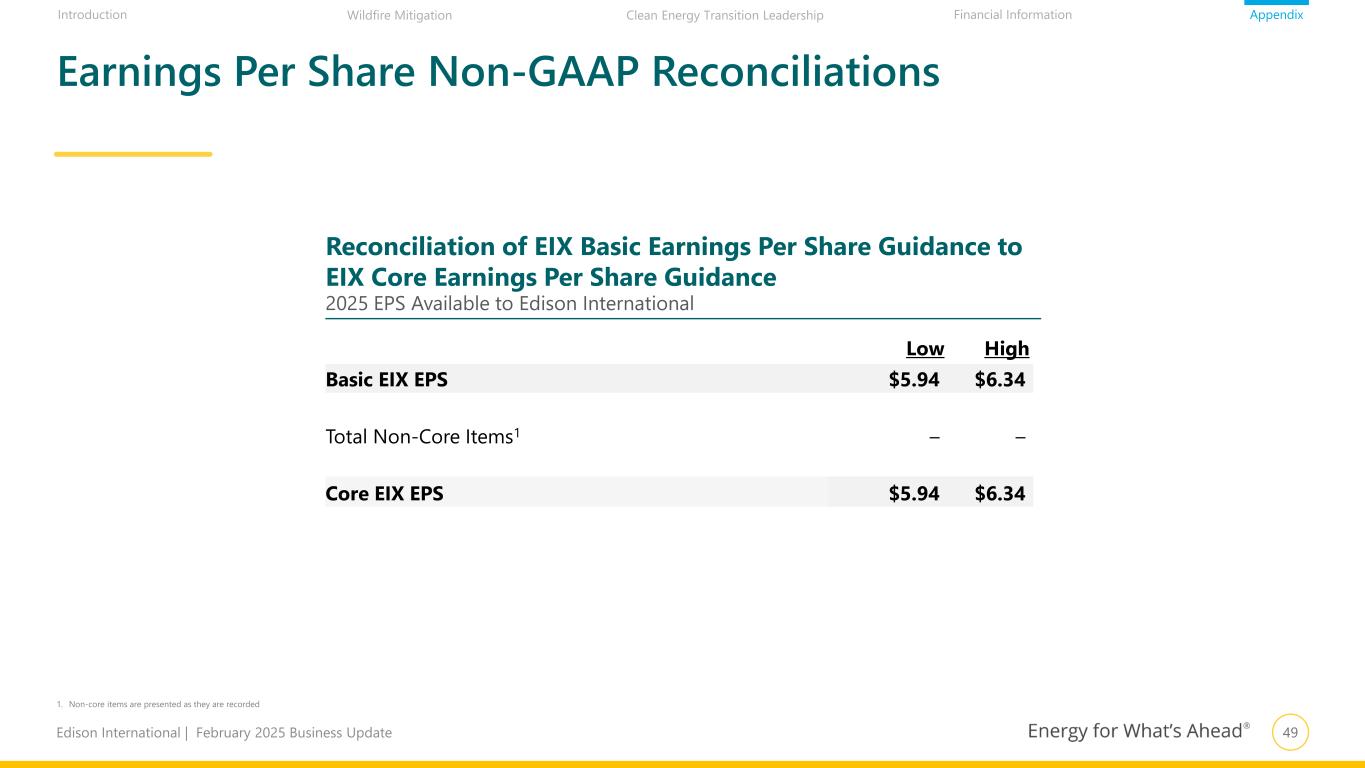 Introduction Wildfire Mitigation Clean Energy Transition Leadership Financial Information Appendix

Earnings Per Share Non-GAAP Reconciliations

Reconciliation of EIX Basic Earnings Per Share Guidance to EIX Core Earnings Per Share Guidance

2025 EPS Available to Edison International

| | Low | High |
|---|---|---|
| Basic EIX EPS | \$5.94 | \$6.34 |
| Total Non-Core Items$^1$ | – | – |
| Core EIX EPS | \$5.94 | \$6.34 |

1. Non-core items are presented as they are recorded

Edison International | February 2025 Business Update

Energy for What's Ahead®

49